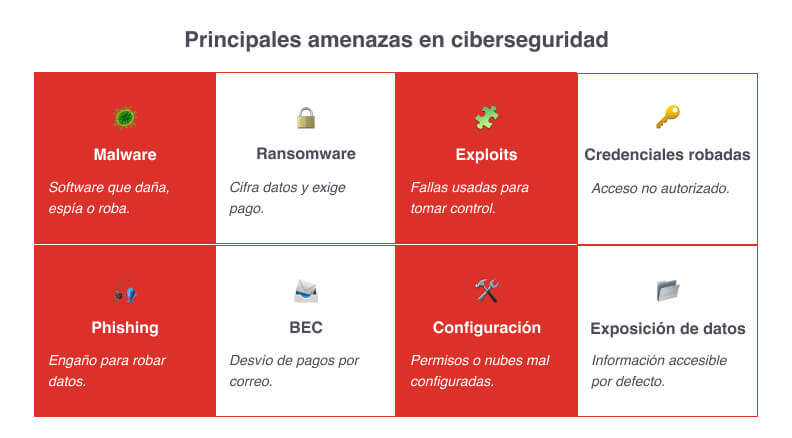 Principales amenazas en ciberseguridad

Malware
Software que daña, espía o roba.

Ransomware
Cifra datos y exige pago.

Exploits
Fallas usadas para tomar control.

Credenciales robadas
Acceso no autorizado.

Phishing
Engaño para robar datos.

BEC
Desvío de pagos por correo.

Configuración
Permisos o nubes mal configuradas.

Exposición de datos
Información accesible por defecto.